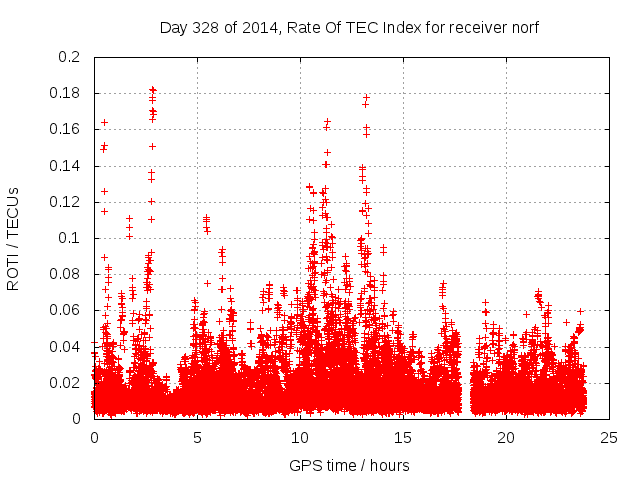 Day 328 of 2014, Rate Of TEC Index for receiver norf

ROTI / TECUs

0.2
0.18
0.16
0.14
0.12
0.1
0.08
0.06
0.04
0.02
0

0
5
10
15
20
25

GPS time / hours